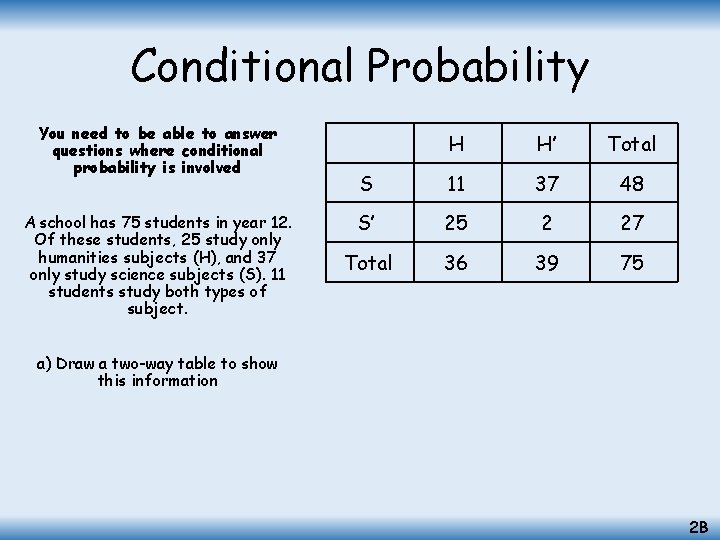 Conditional Probability

You need to be able to answer questions where conditional probability is involved

A school has 75 students in year 12. Of these students, 25 study only humanities subjects (H), and 37 only study science subjects (S). 11 students study both types of subject.

a) Draw a two-way table to show this information

| | H | H' | Total |
|---|---|---|---|
| S | 11 | 37 | 48 |
| S' | 25 | 2 | 27 |
| Total | 36 | 39 | 75 |

2B